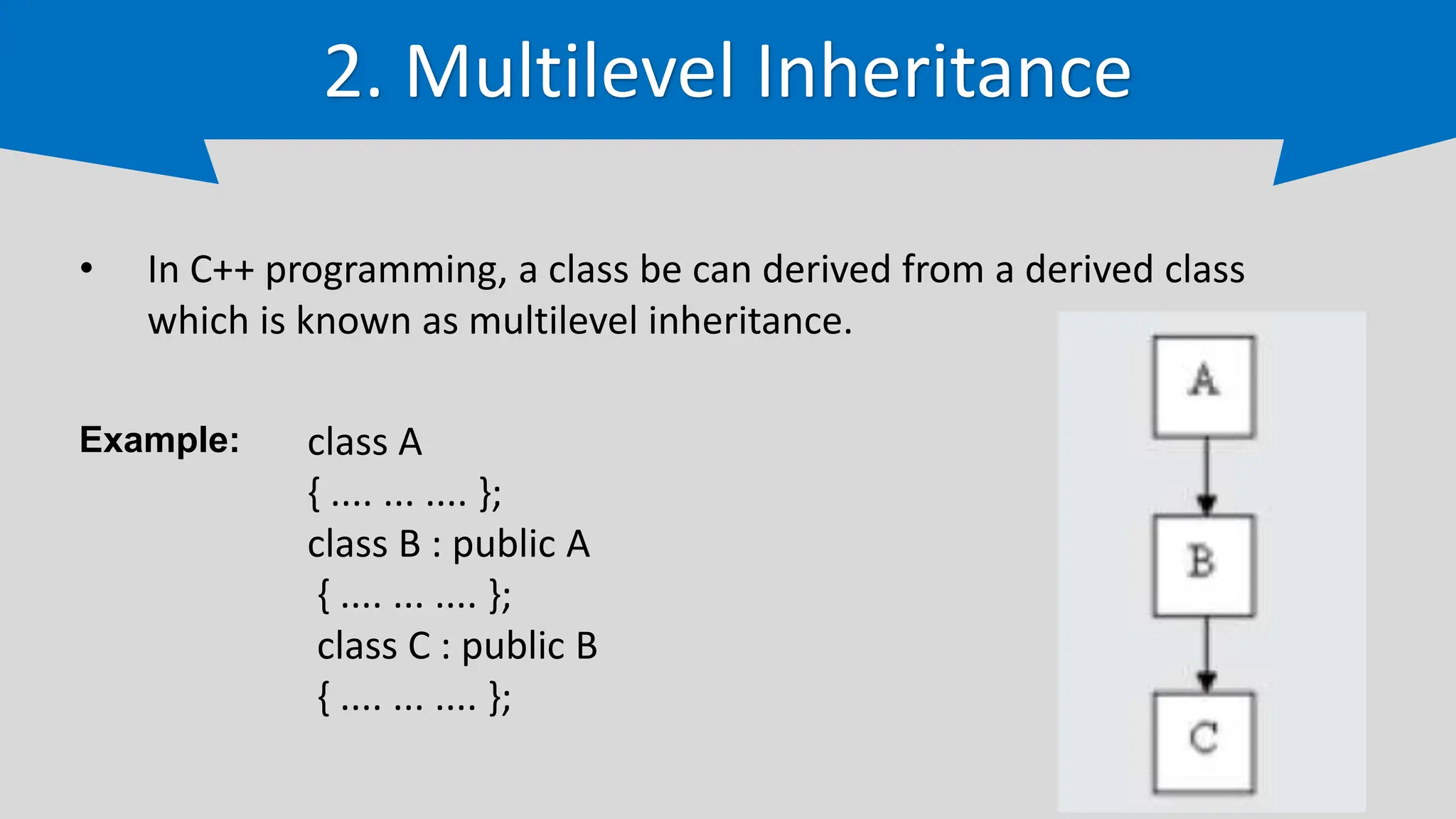 2. Multilevel Inheritance

• In C++ programming, a class be can derived from a derived class which is known as multilevel inheritance.

Example: class A
{ …. … …. };
class B : public A
{ …. … …. };
class C : public B
{ …. … …. };

A
B
C